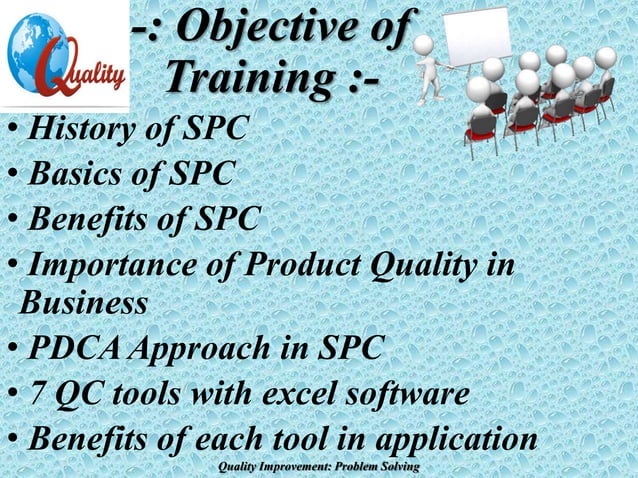 Quality

-: Objective of Training :-

• History of SPC
• Basics of SPC
• Benefits of SPC
• Importance of Product Quality in Business
• PDCA Approach in SPC
• 7 QC tools with excel software
• Benefits of each tool in application

Quality Improvement: Problem Solving